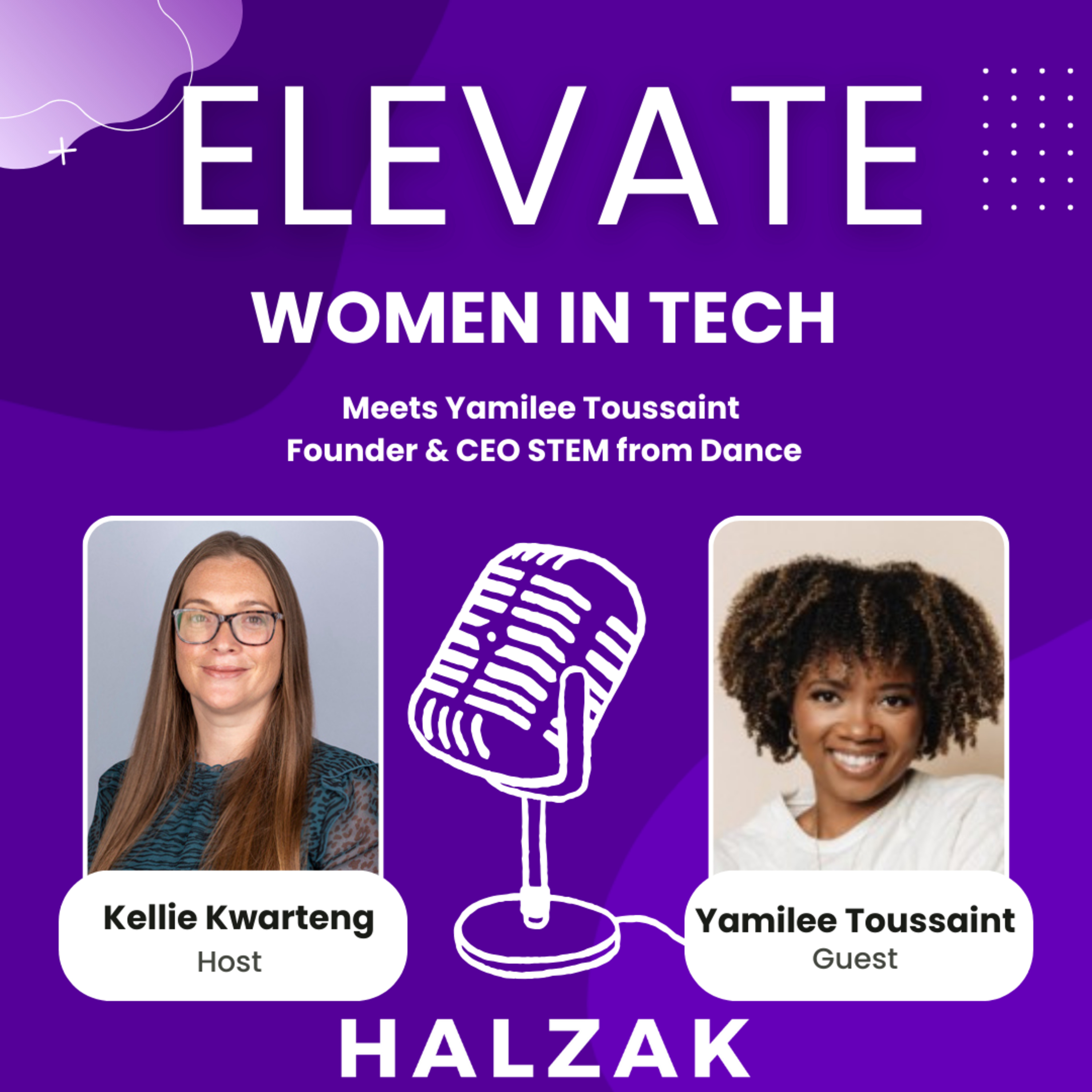 ELEVATE

WOMEN IN TECH

Meets Yamilee Toussaint
Founder & CEO STEM from Dance

Kellie Kwarteng
Host

Yamilee Toussaint
Guest

HALZAK